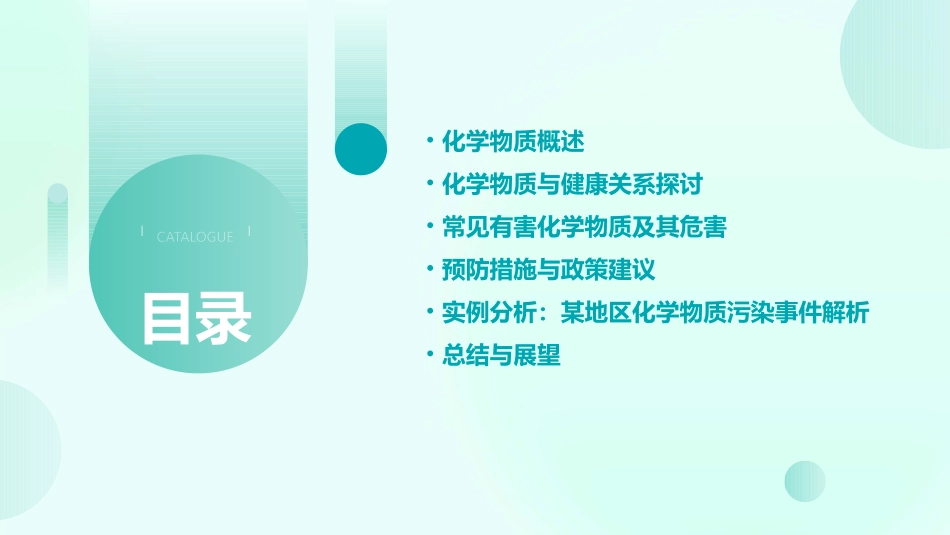 CATALOGUE

目录

• 化学物质概述
• 化学物质与健康关系探讨
• 常见有害化学物质及其危害
• 预防措施与政策建议
• 实例分析：某地区化学物质污染事件解析
• 总结与展望